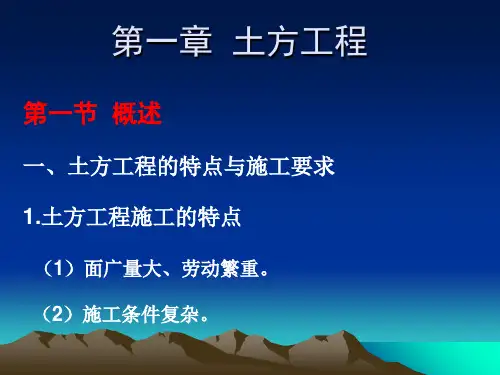 第一章 土方工程

第一节 概述

一、土方工程的特点与施工要求

1.土方工程施工的特点

（1）面广量大、劳动繁重。

（2）施工条件复杂。